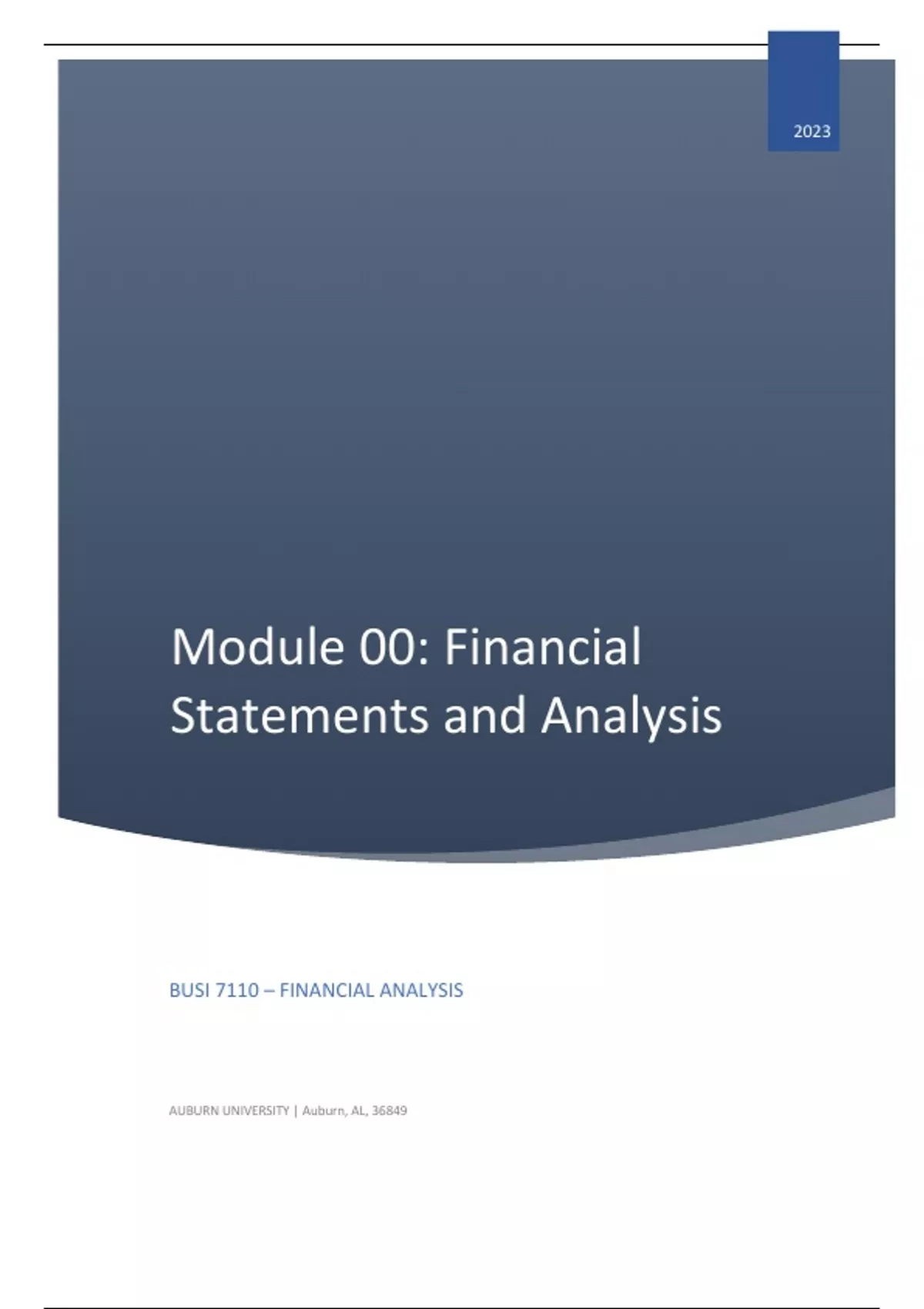 2023

Module 00: Financial Statements and Analysis

BUSI 7110 – FINANCIAL ANALYSIS

AUBURN UNIVERSITY | Auburn, AL, 36849